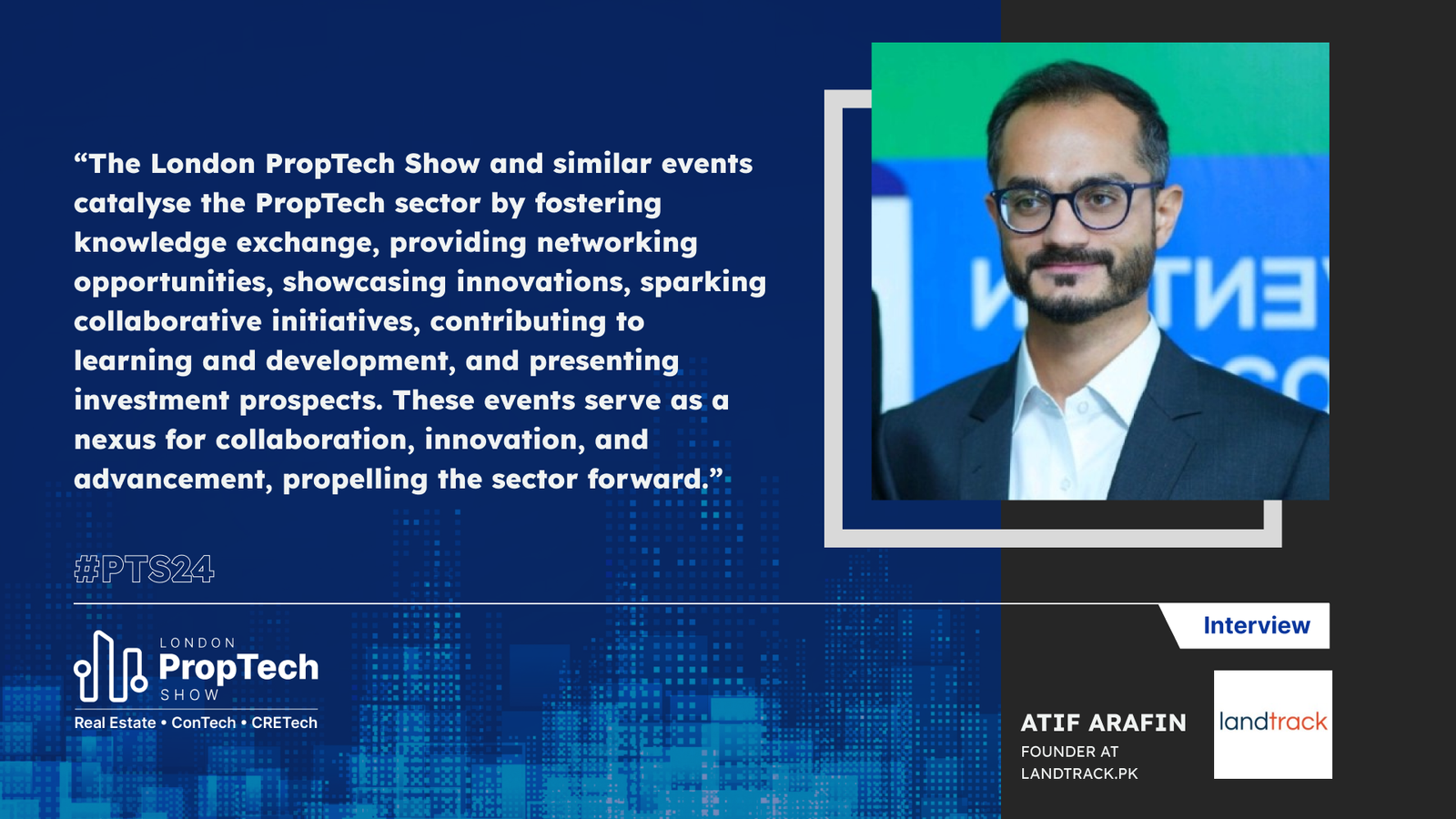 "The London PropTech Show and similar events catalyse the PropTech sector by fostering knowledge exchange, providing networking opportunities, showcasing innovations, sparking collaborative initiatives, contributing to learning and development, and presenting investment prospects. These events serve as a nexus for collaboration, innovation, and advancement, propelling the sector forward."

#PTS24

LONDON
PropTech
SHOW
Real Estate • ConTech • CRETech

Interview

ATIF ARAFIN
FOUNDER AT
LANDTRACK.PK

landtrack